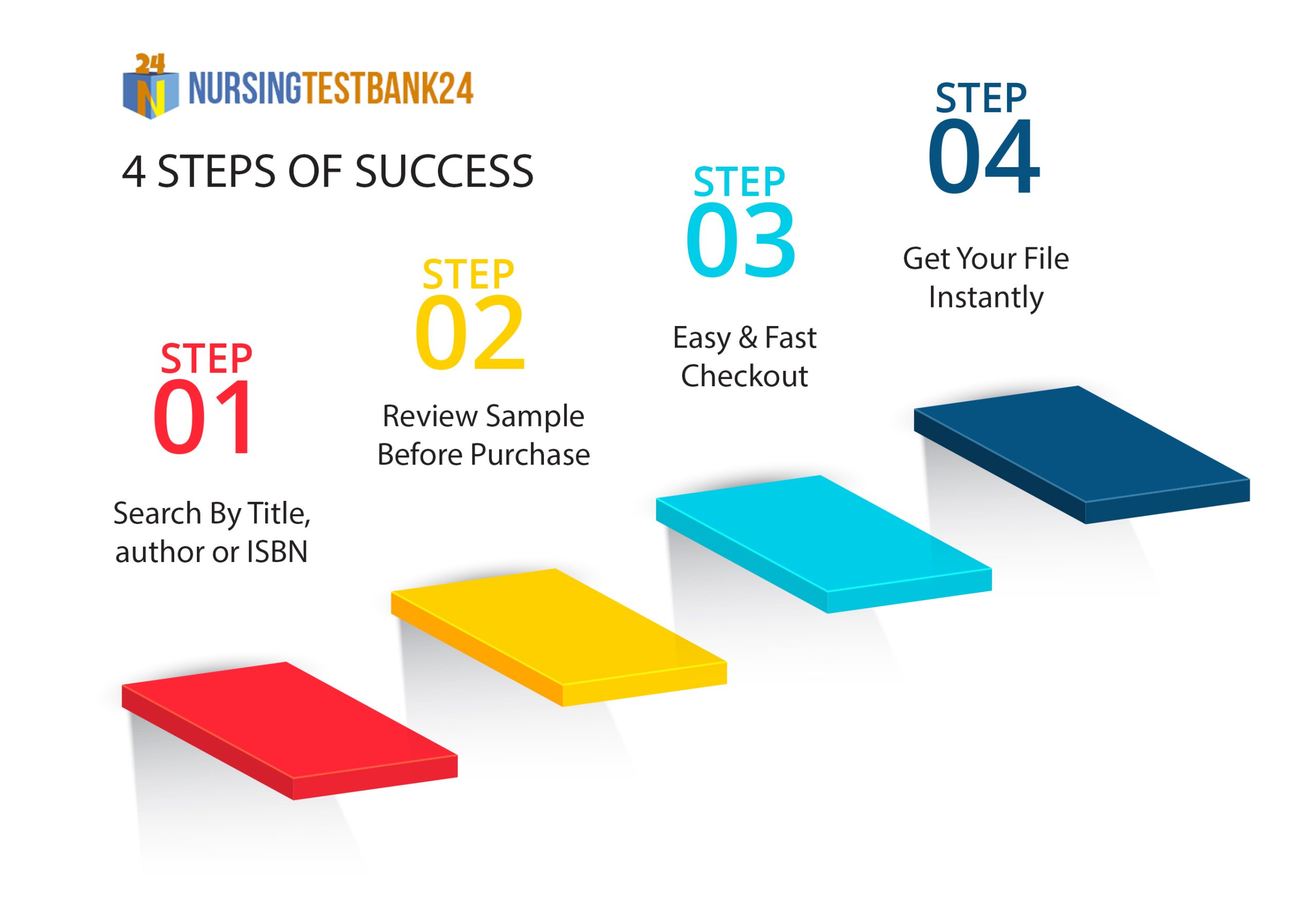 24
N
NURSINGTESTBANK24

4 STEPS OF SUCCESS

STEP
01

Search By Title, author or ISBN

STEP
02

Review Sample Before Purchase

STEP
03

Easy & Fast Checkout

STEP
04

Get Your File Instantly